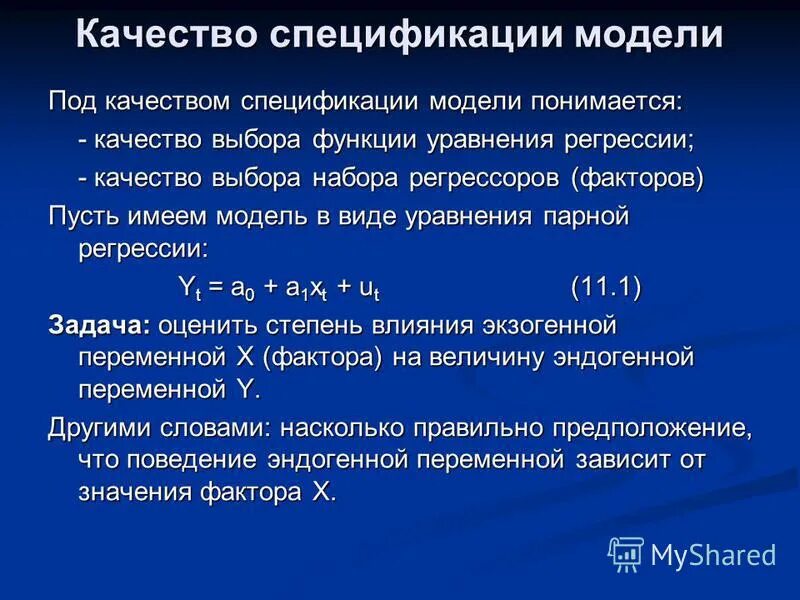 Качество спецификации модели

Под качеством спецификации модели понимается:

- качество выбора функции уравнения регрессии;

- качество выбора набора регрессоров (факторов)

Пусть имеем модель в виде уравнения парной регрессии:

$Y_t = a_0 + a_1x_t + u_t$ (11.1)

Задача: оценить степень влияния экзогенной переменной X (фактора) на величину эндогенной переменной Y.

Другими словами: насколько правильно предположение, что поведение эндогенной переменной зависит от значения фактора X.

MyShared